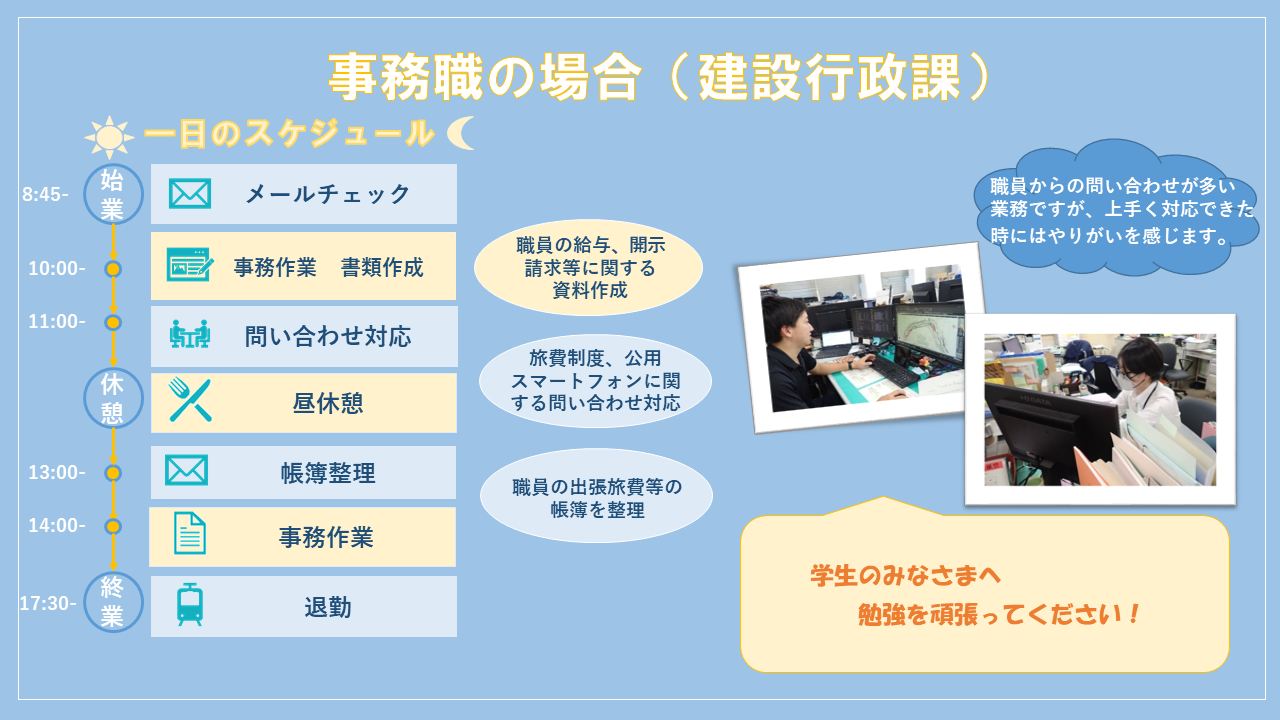 事務職の場合（建設行政課）

一日のスケジュール

8:45- 始業 メールチェック

10:00- 事務作業　書類作成

11:00- 問い合わせ対応

休憩 昼休憩

13:00- 帳簿整理

14:00- 事務作業

17:30- 終業 退勤

職員の給与、開示請求等に関する資料作成

旅費制度、公用スマートフォンに関する問い合わせ対応

職員の出張旅費等の帳簿を整理

職員からの問い合わせが多い業務ですが、上手く対応できた時にはやりがいを感じます。

学生のみなさまへ
勉強を頑張ってください！